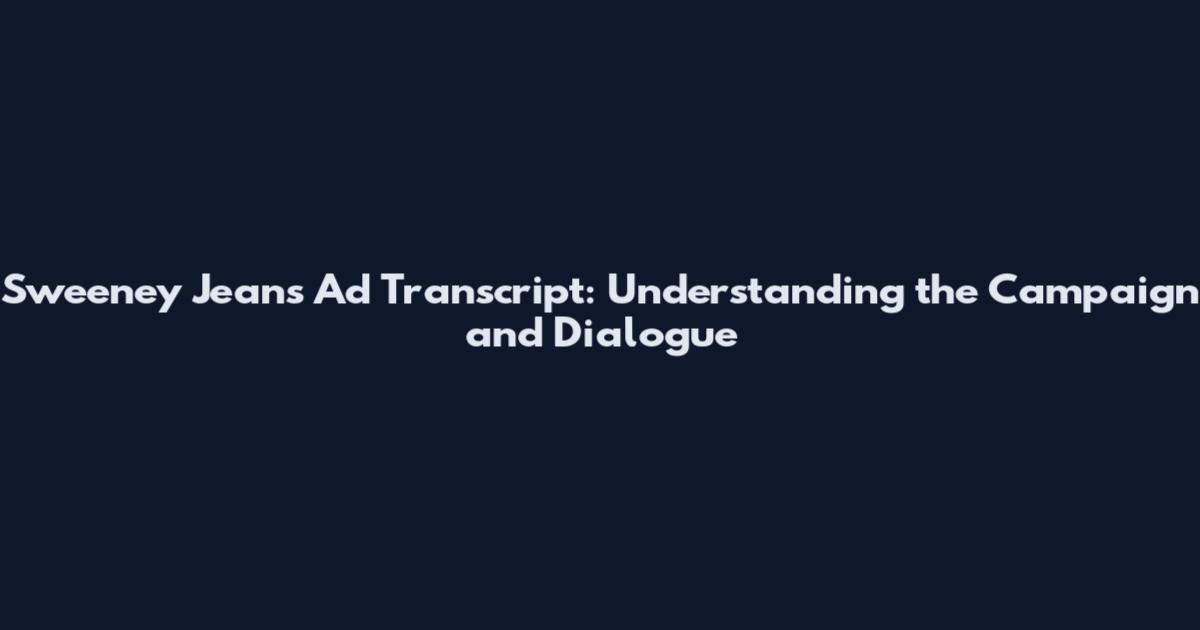 Sweeney Jeans Ad Transcript: Understanding the Campaign and Dialogue